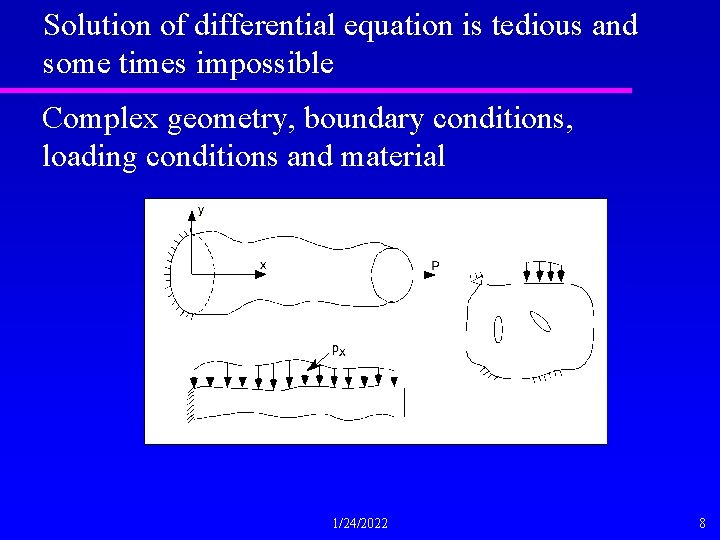 Solution of differential equation is tedious and some times impossible

Complex geometry, boundary conditions, loading conditions and material

y

x

P

$p_x$

1/24/2022

8